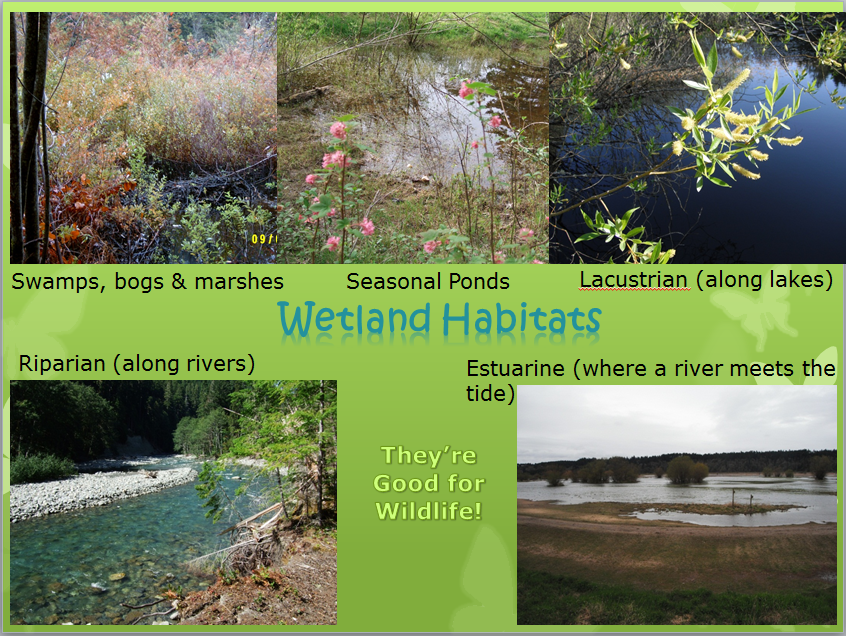 09/

Swamps, bogs & marshes

Seasonal Ponds

Lacustrian (along lakes)

Wetland Habitats

Riparian (along rivers)

Estuarine (where a river meets the tide)

They're Good for Wildlife!